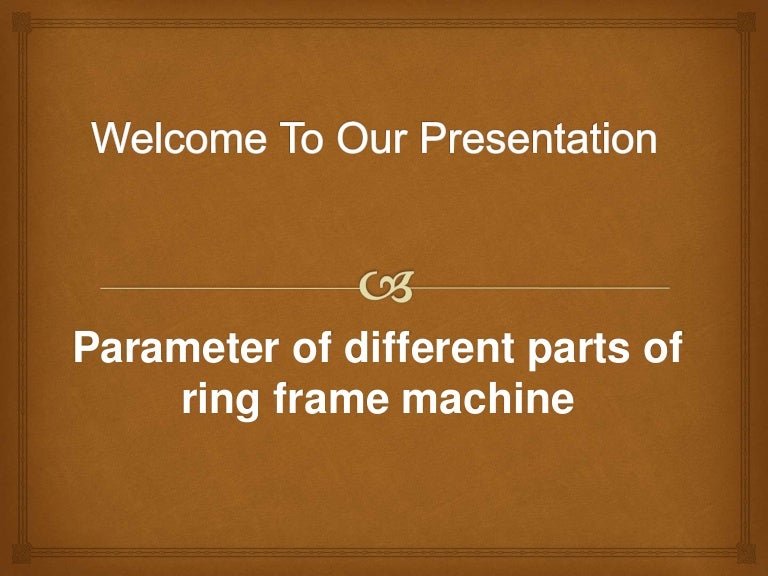 Welcome To Our Presentation

Parameter of different parts of ring frame machine